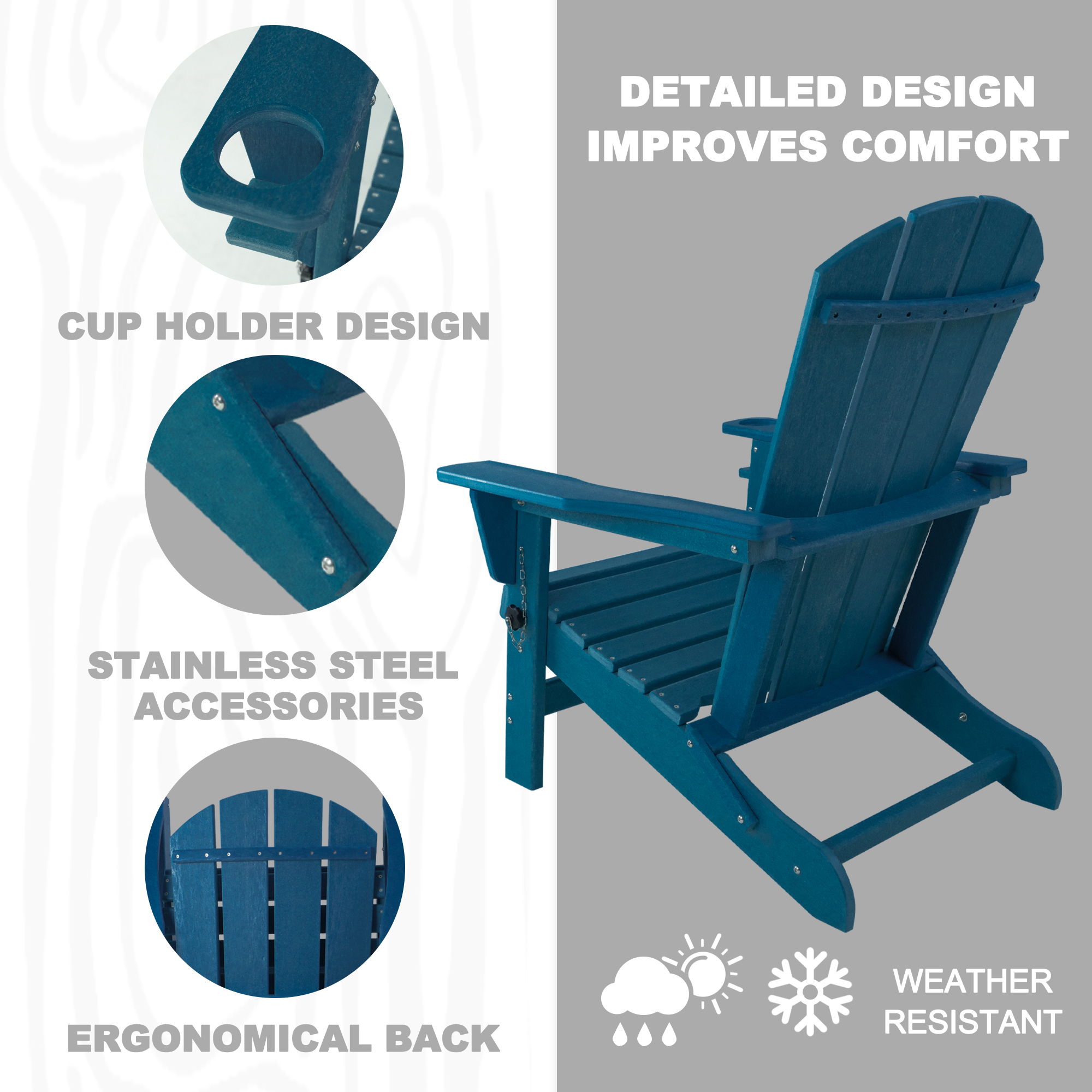 CUP HOLDER DESIGN

STAINLESS STEEL ACCESSORIES

ERGONOMICAL BACK

DETAILED DESIGN IMPROVES COMFORT

WEATHER RESISTANT